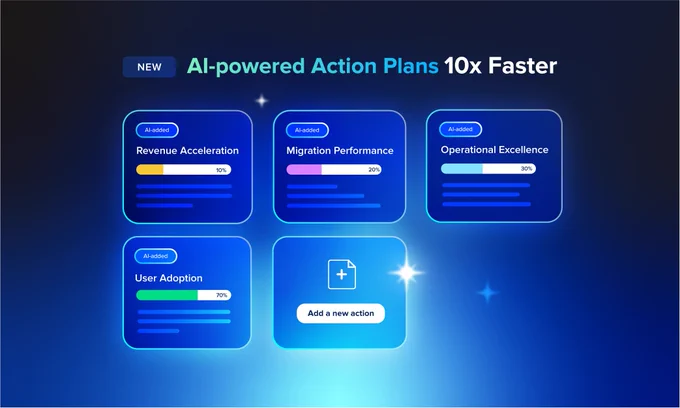 NEW AI-powered Action Plans 10x Faster

AI-added
Revenue Acceleration
10%

AI-added
Migration Performance
20%

AI-added
Operational Excellence
30%

AI-added
User Adoption
70%

Add a new action